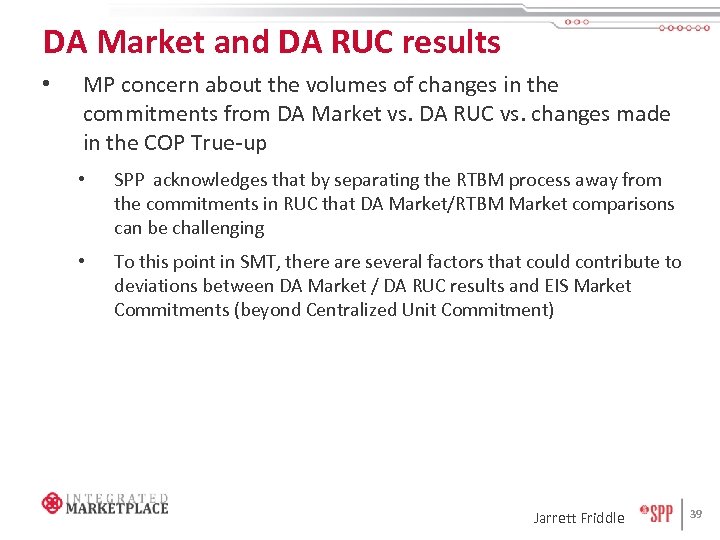 DA Market and DA RUC results

• MP concern about the volumes of changes in the commitments from DA Market vs. DA RUC vs. changes made in the COP True-up

• SPP acknowledges that by separating the RTBM process away from the commitments in RUC that DA Market/RTBM Market comparisons can be challenging

• To this point in SMT, there are several factors that could contribute to deviations between DA Market / DA RUC results and EIS Market Commitments (beyond Centralized Unit Commitment)

INTEGRATED MARKETPLACE

Jarrett Friddle

SPP

39